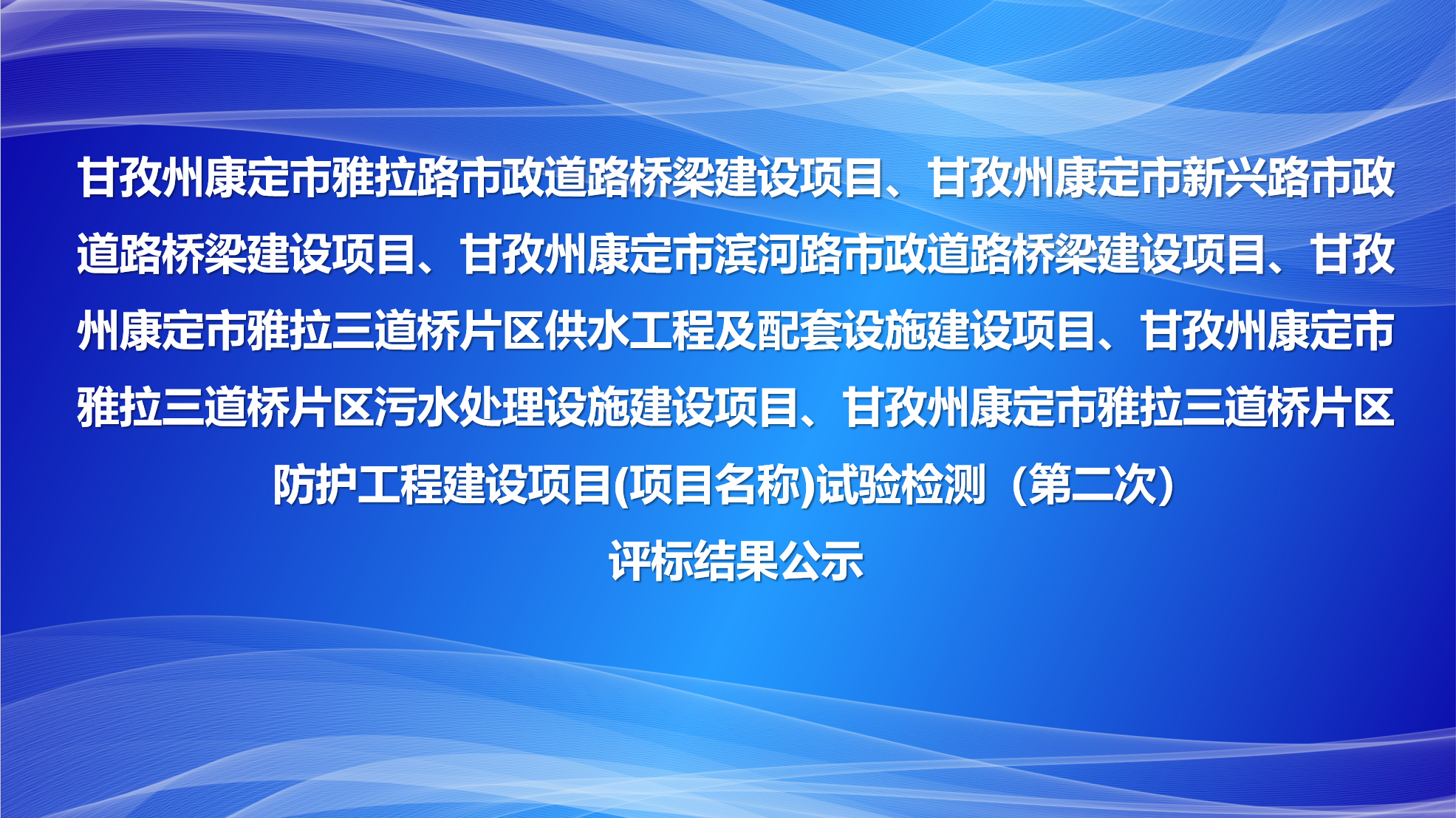 甘孜州康定市雅拉路市政道路桥梁建设项目、甘孜州康定市新兴路市政道路桥梁建设项目、甘孜州康定市滨河路市政道路桥梁建设项目、甘孜州康定市雅拉三道桥片区供水工程及配套设施建设项目、甘孜州康定市雅拉三道桥片区污水处理设施建设项目、甘孜州康定市雅拉三道桥片区防护工程建设项目(项目名称)试验检测（第二次）

评标结果公示